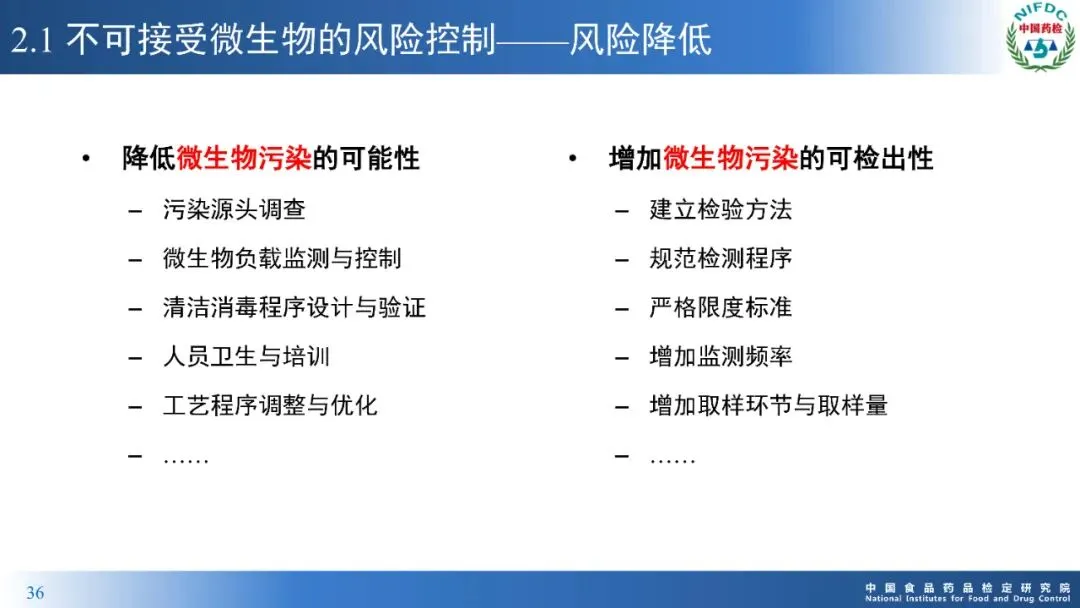 2.1 不可接受微生物的风险控制——风险降低

NIFDC
中国药检

• 降低微生物污染的可能性
– 污染源头调查
– 微生物负载监测与控制
– 清洁消毒程序设计与验证
– 人员卫生与培训
– 工艺程序调整与优化
– ……

• 增加微生物污染的可检出性
– 建立检验方法
– 规范检测程序
– 严格限度标准
– 增加监测频率
– 增加取样环节与取样量
– ……

36

中国食品药品检定研究院
National Institutes for Food and Drug Control